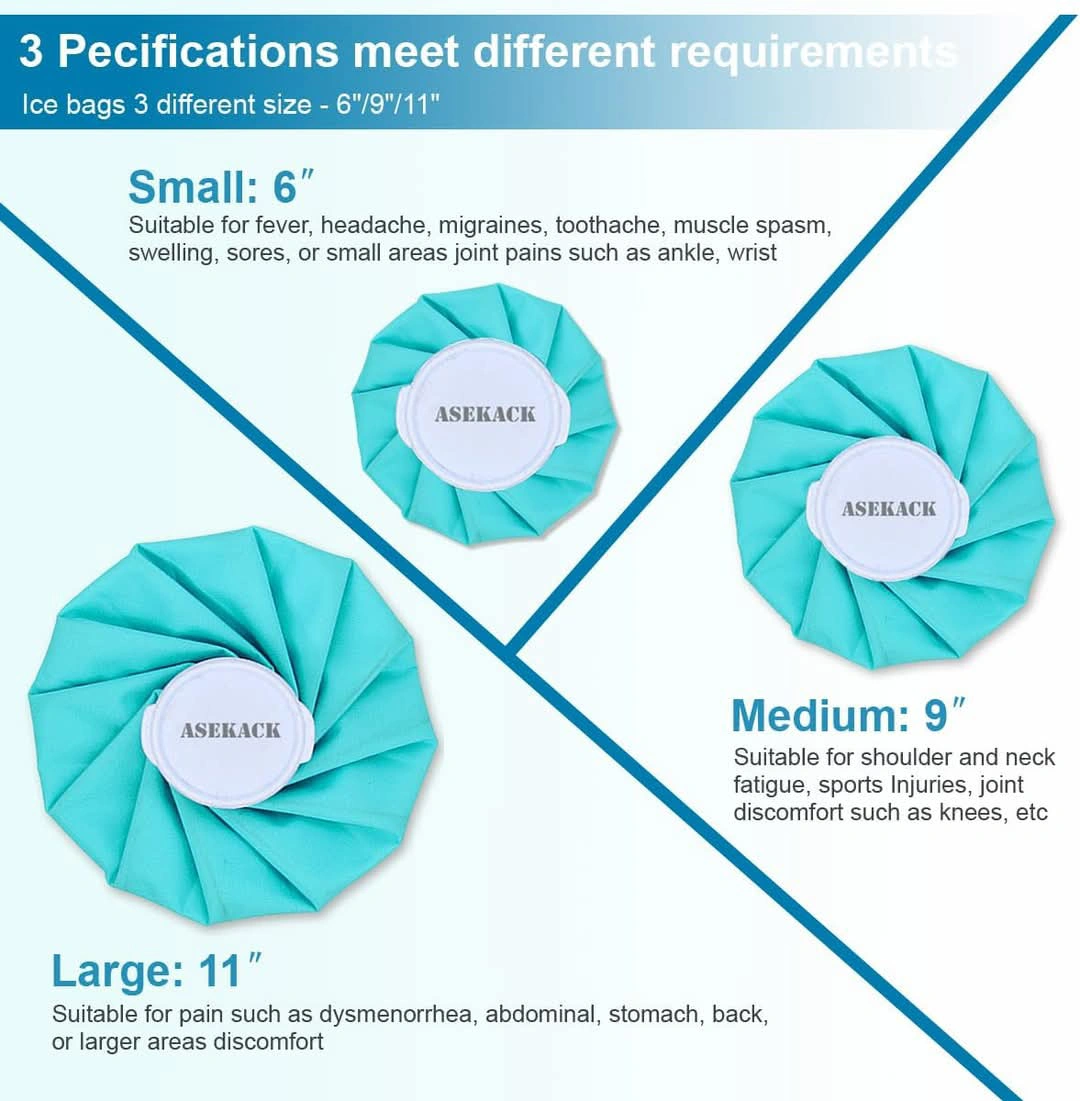 3 Pecifications meet different requirements

Ice bags 3 different size - 6"/9"/11"

Small: 6″

Suitable for fever, headache, migraines, toothache, muscle spasm, swelling, sores, or small areas joint pains such as ankle, wrist

ASEKACK

ASEKACK

ASEKACK

Medium: 9″

Suitable for shoulder and neck fatigue, sports Injuries, joint discomfort such as knees, etc

Large: 11″

Suitable for pain such as dysmenorrhea, abdominal, stomach, back, or larger areas discomfort